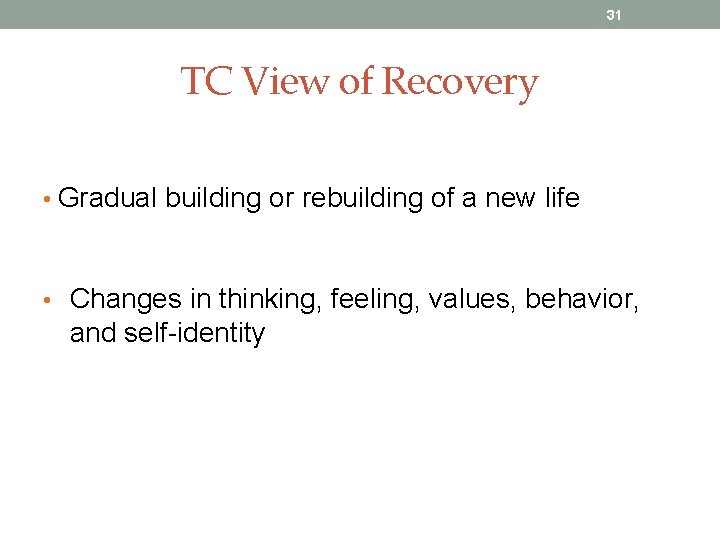 31

TC View of Recovery

• Gradual building or rebuilding of a new life

• Changes in thinking, feeling, values, behavior, and self-identity